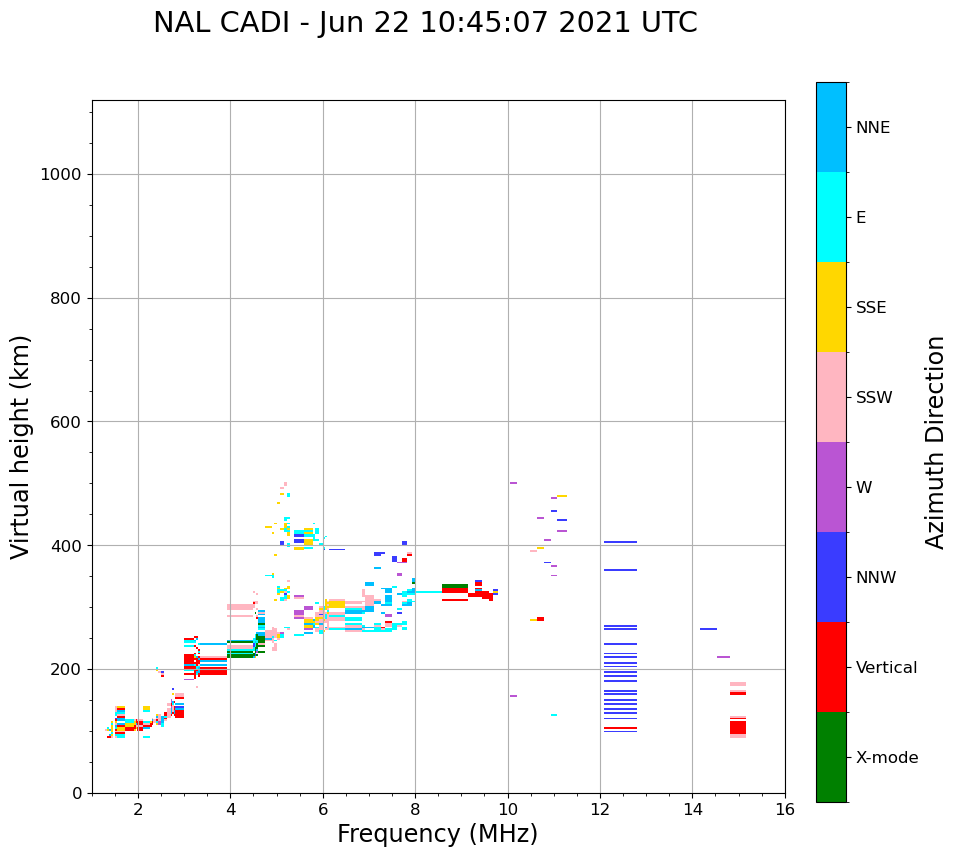 NAL CADI - Jun 22 10:45:07 2021 UTC

Virtual height (km)

1000
800
600
400
200
0

2 4 6 8 10 12 14 16

Frequency (MHz)

NNE
E
SSE
SSW
W
NNW
Vertical
X-mode

Azimuth Direction